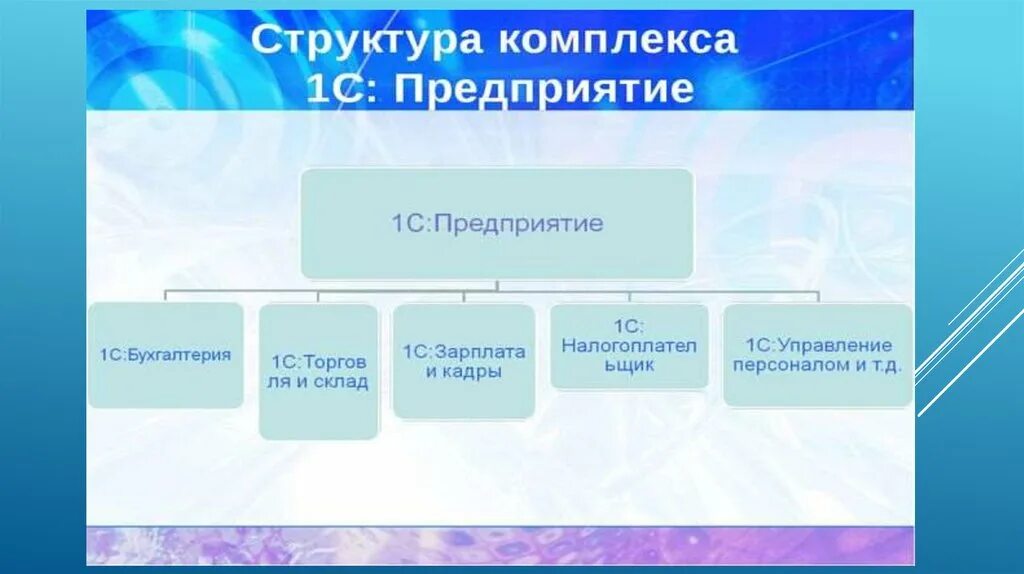 Структура комплекса 1С: Предприятие

1С:Предприятие

1С:Бухгалтерия

1С:Торговля и склад

1С:Зарплата и кадры

1С: Налогоплательщик

1С:Управление персоналом и т.д.